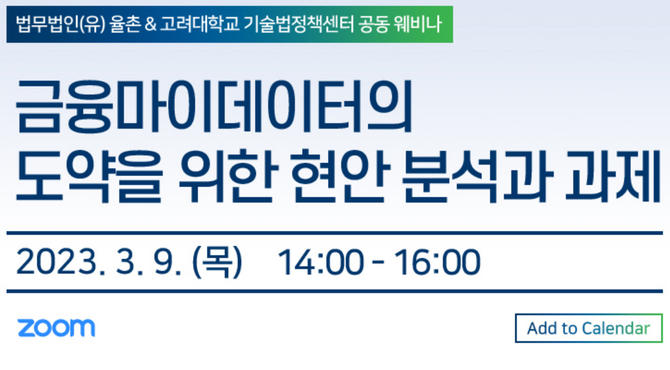 법무법인(유) 율촌 & 고려대학교 기술법정책센터 공동 웨비나

금융마이데이터의
도약을 위한 현안 분석과 과제

2023. 3. 9. (목) 14:00 - 16:00

zoom

Add to Calendar